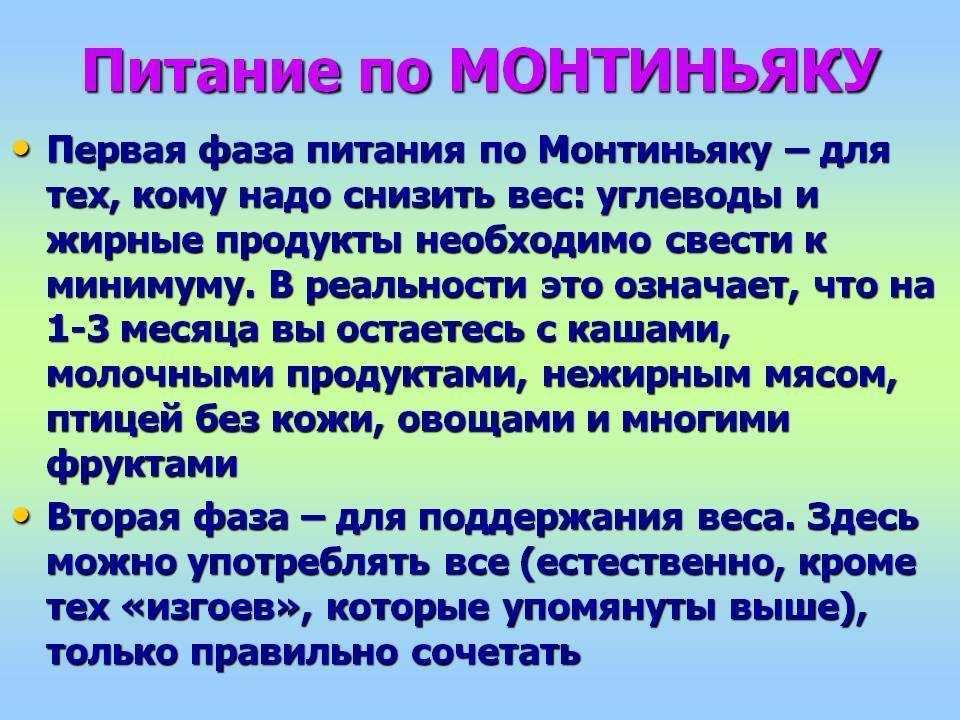 Питание по МОНТИНЬЯКУ

• Первая фаза питания по Монтиньяку – для тех, кому надо снизить вес: углеводы и жирные продукты необходимо свести к минимуму. В реальности это означает, что на 1-3 месяца вы остаетесь с кашами, молочными продуктами, нежирным мясом, птицей без кожи, овощами и многими фруктами

• Вторая фаза – для поддержания веса. Здесь можно употреблять все (естественно, кроме тех «изгоев», которые упомянуты выше), только правильно сочетать